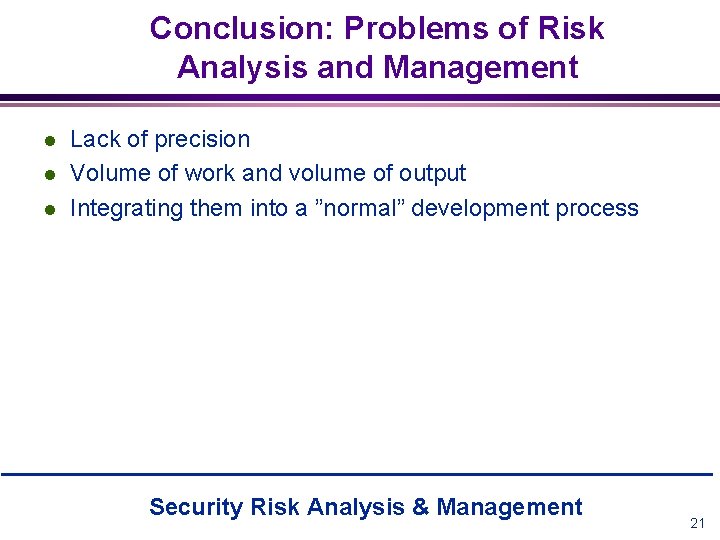 Conclusion: Problems of Risk Analysis and Management

- Lack of precision
- Volume of work and volume of output
- Integrating them into a ”normal” development process

Security Risk Analysis & Management

21